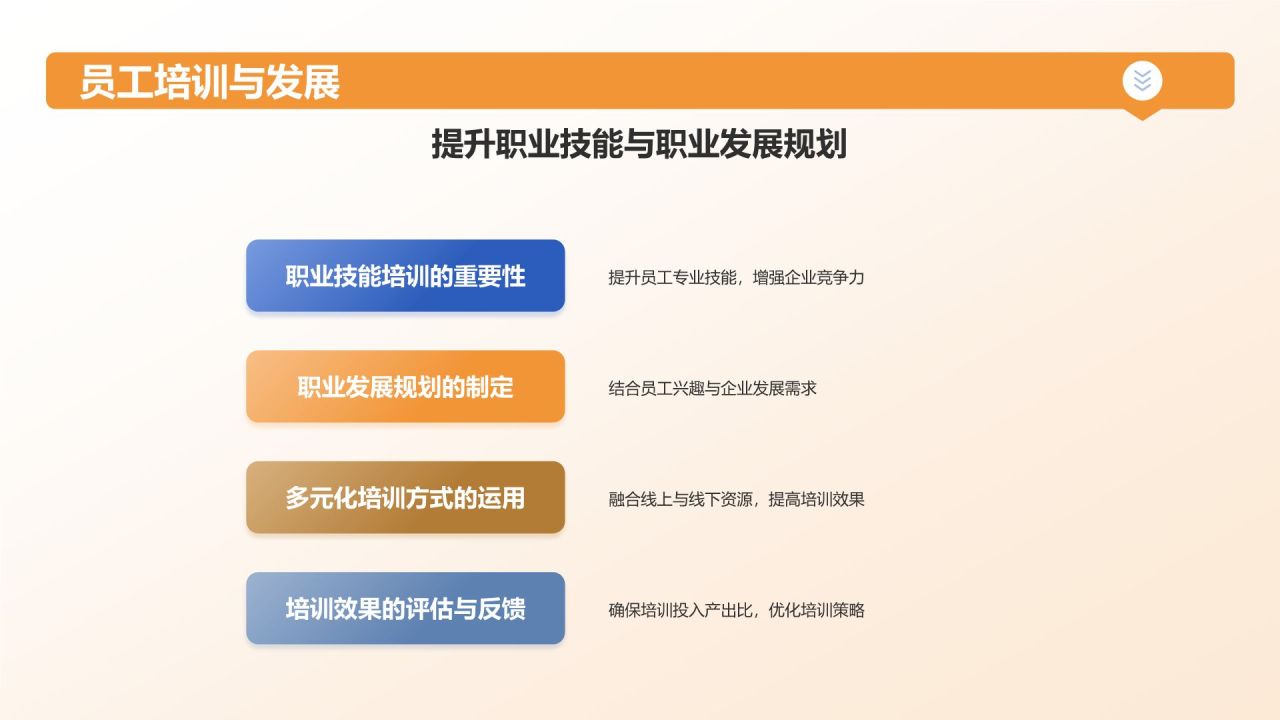 员工培训与发展

提升职业技能与职业发展规划

职业技能培训的重要性

提升员工专业技能，增强企业竞争力

职业发展规划的制定

结合员工兴趣与企业发展需求

多元化培训方式的运用

融合线上与线下资源，提高培训效果

培训效果的评估与反馈

确保培训投入产出比，优化培训策略